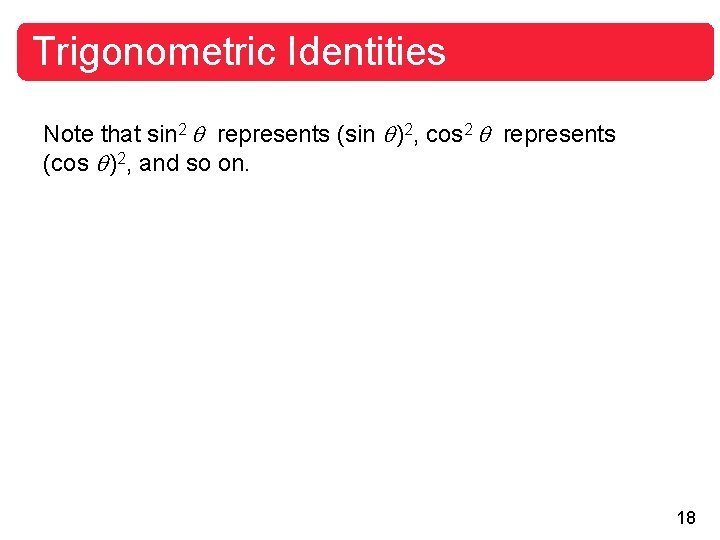 Trigonometric Identities

Note that $\sin^2 \theta$ represents $(\sin \theta)^2$, $\cos^2 \theta$ represents $(\cos \theta)^2$, and so on.

18